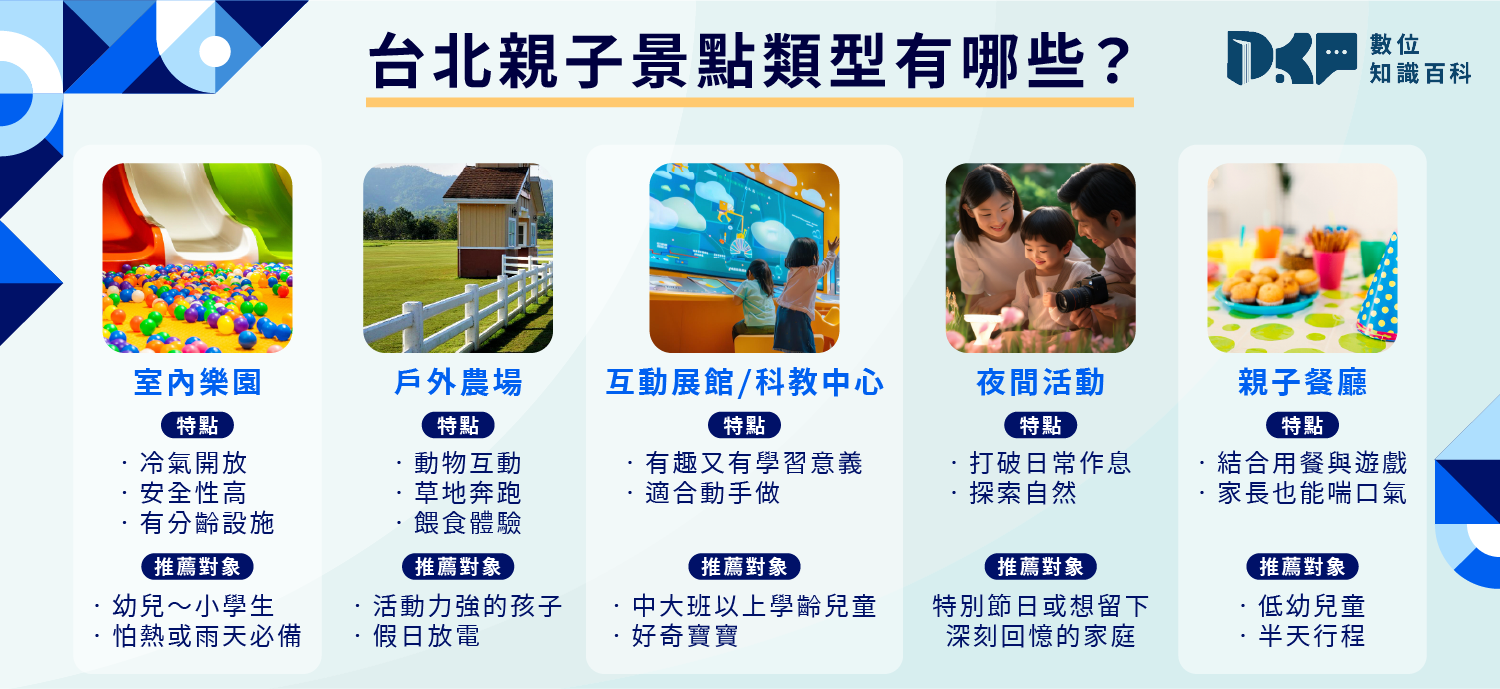 台北親子景點類型有哪些？

DKP 數位知識百科

室內樂園
特點
· 冷氣開放
· 安全性高
· 有分齡設施
推薦對象
· 幼兒～小學生
· 怕熱或雨天必備

戶外農場
特點
· 動物互動
· 草地奔跑
· 餵食體驗
推薦對象
· 活動力強的孩子
· 假日放電

互動展館/科教中心
特點
· 有趣又有學習意義
· 適合動手做
推薦對象
· 中大班以上學齡兒童
· 好奇寶寶

夜間活動
特點
· 打破日常作息
· 探索自然
推薦對象
特別節日或想留下深刻回憶的家庭

親子餐廳
特點
· 結合用餐與遊戲
· 家長也能喘口氣
推薦對象
· 低幼兒童
· 半天行程